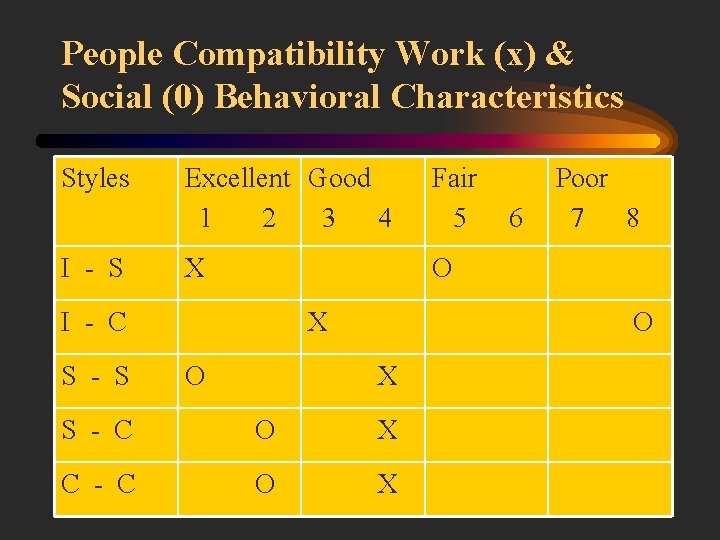 People Compatibility Work (x) & Social (0) Behavioral Characteristics

| Styles | Excellent 1 2 | Good 3 4 | Fair 5 6 | Poor 7 8 |
|---|---|---|---|---|
| I - S | X | | O | |
| I - C | | X | | O |
| S - S | O | X | | |
| S - C | O | X | | |
| C - C | O | X | | |